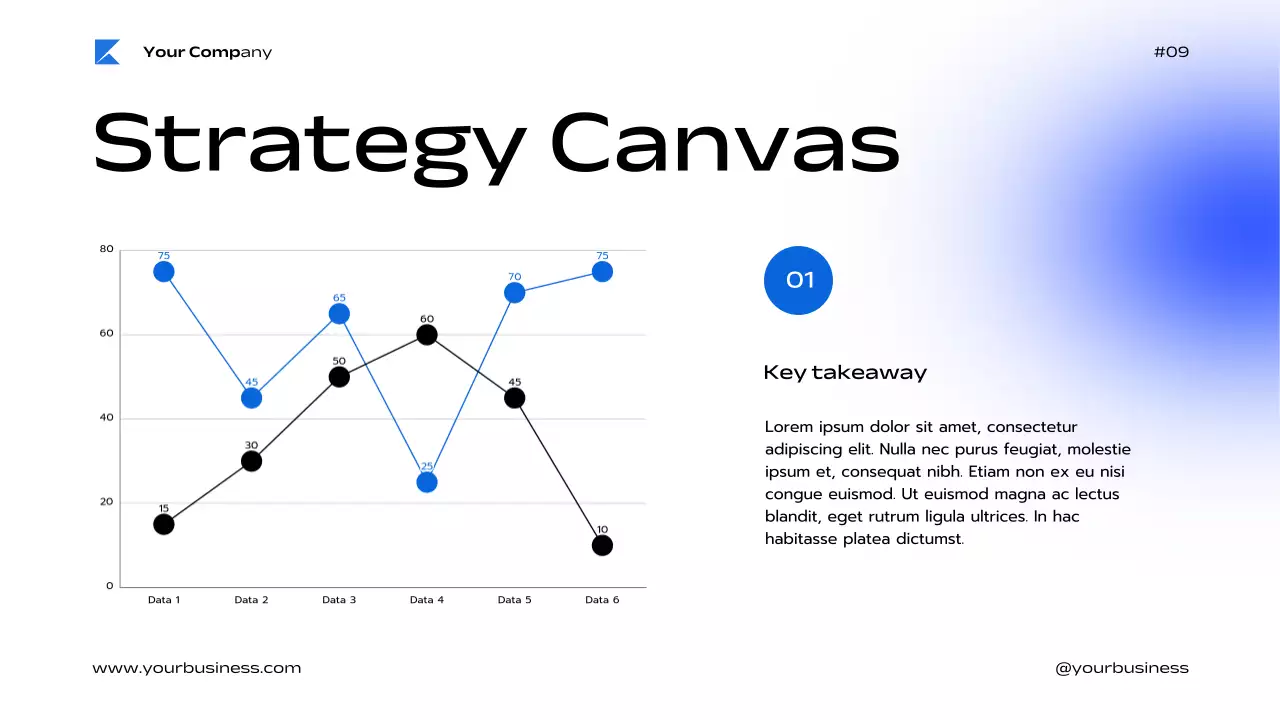 Your Company

#09

Strategy Canvas

80
60
40
20
0

75 45 65 25 70 75
15 30 50 60 45 10

Data 1 Data 2 Data 3 Data 4 Data 5 Data 6

01

Key takeaway

Lorem ipsum dolor sit amet, consectetur adipiscing elit. Nulla nec purus feugiat, molestie ipsum et, consequat nibh. Etiam non ex eu nisi congue euismod. Ut euismod magna ac lectus blandit, eget rutrum ligula ultrices. In hac habitasse platea dictumst.

www.yourbusiness.com

@yourbusiness